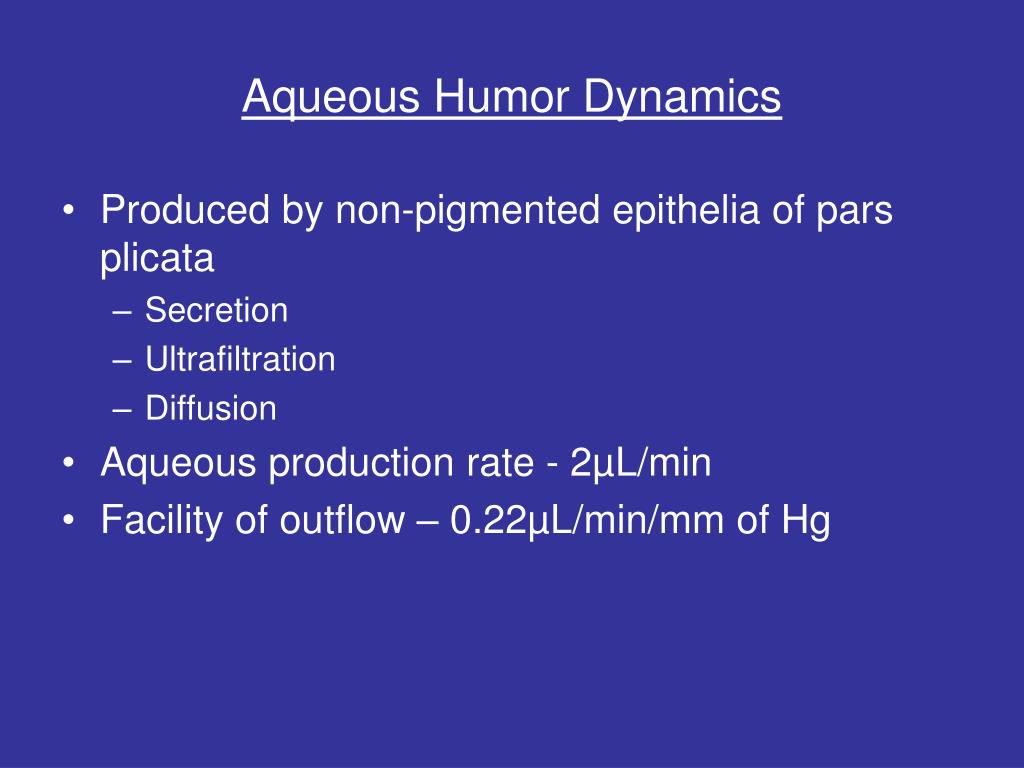 Aqueous Humor Dynamics

• Produced by non-pigmented epithelia of pars plicata
– Secretion
– Ultrafiltration
– Diffusion
• Aqueous production rate - 2µL/min
• Facility of outflow – 0.22µL/min/mm of Hg